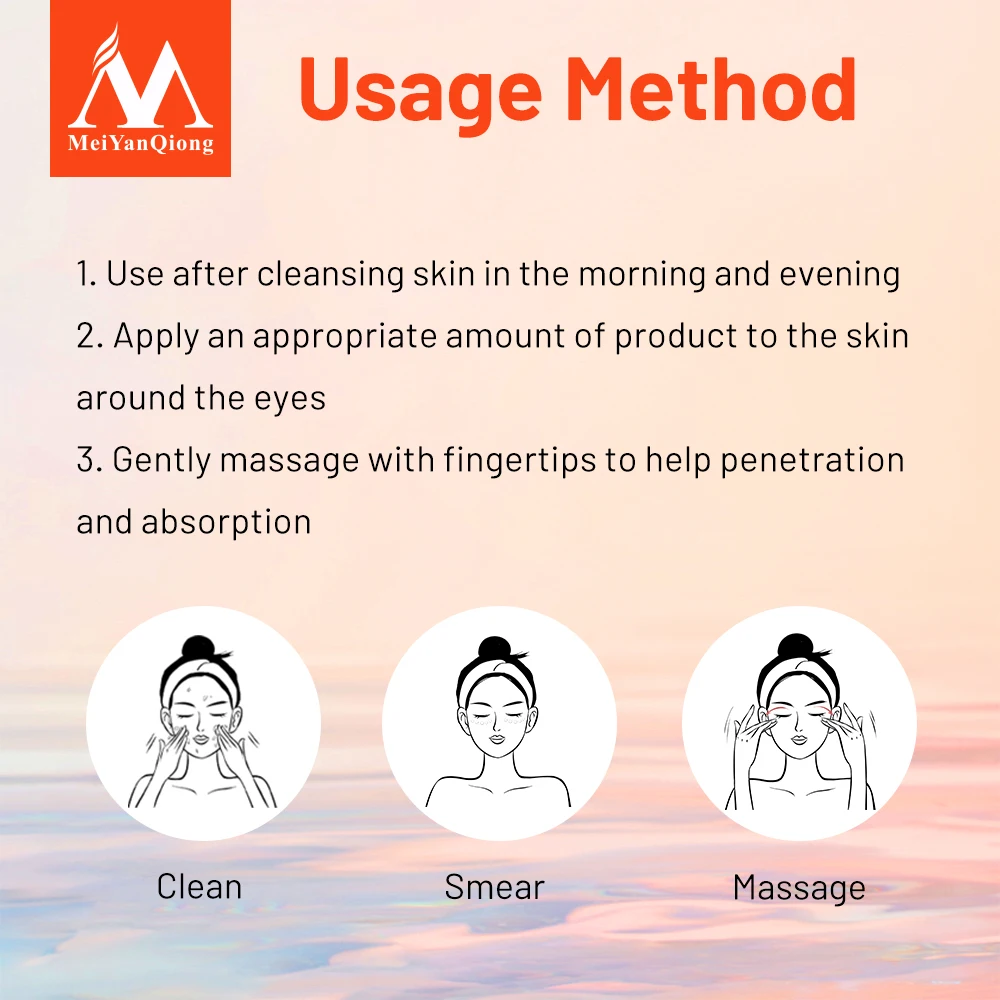 MeiYanQiong

Usage Method

1. Use after cleansing skin in the morning and evening
2. Apply an appropriate amount of product to the skin around the eyes
3. Gently massage with fingertips to help penetration and absorption

Clean

Smear

Massage